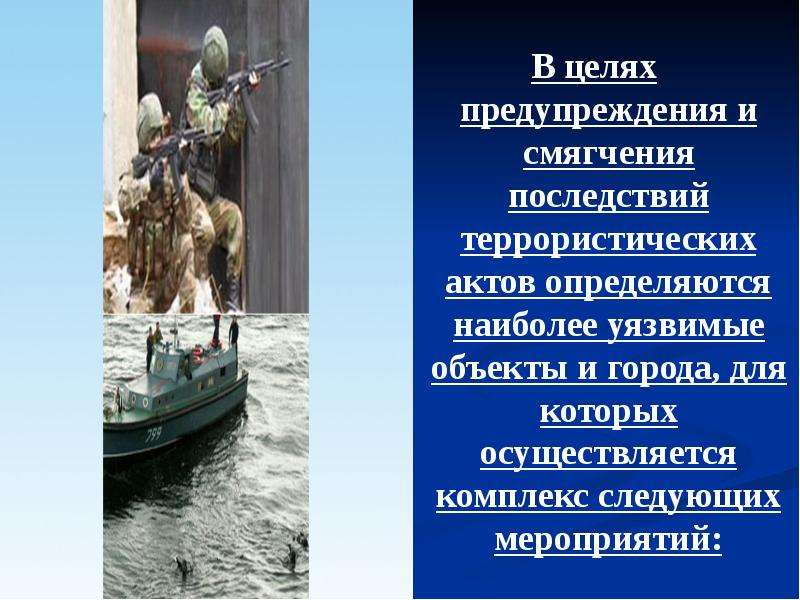 В целях предупреждения и смягчения последствий террористических актов определяются наиболее уязвимые объекты и города, для которых осуществляется комплекс следующих мероприятий: